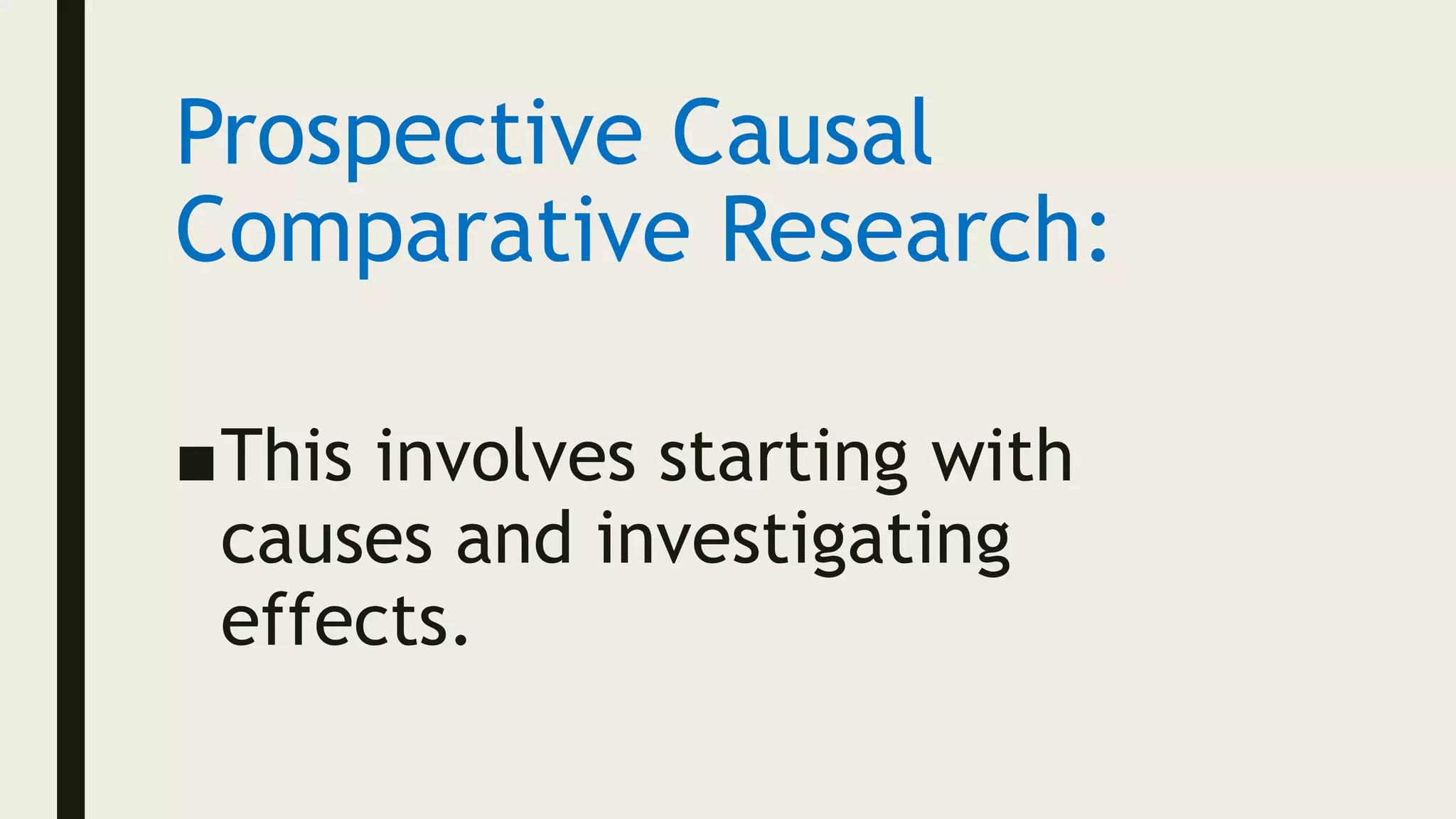 Prospective Causal Comparative Research:

■ This involves starting with causes and investigating effects.